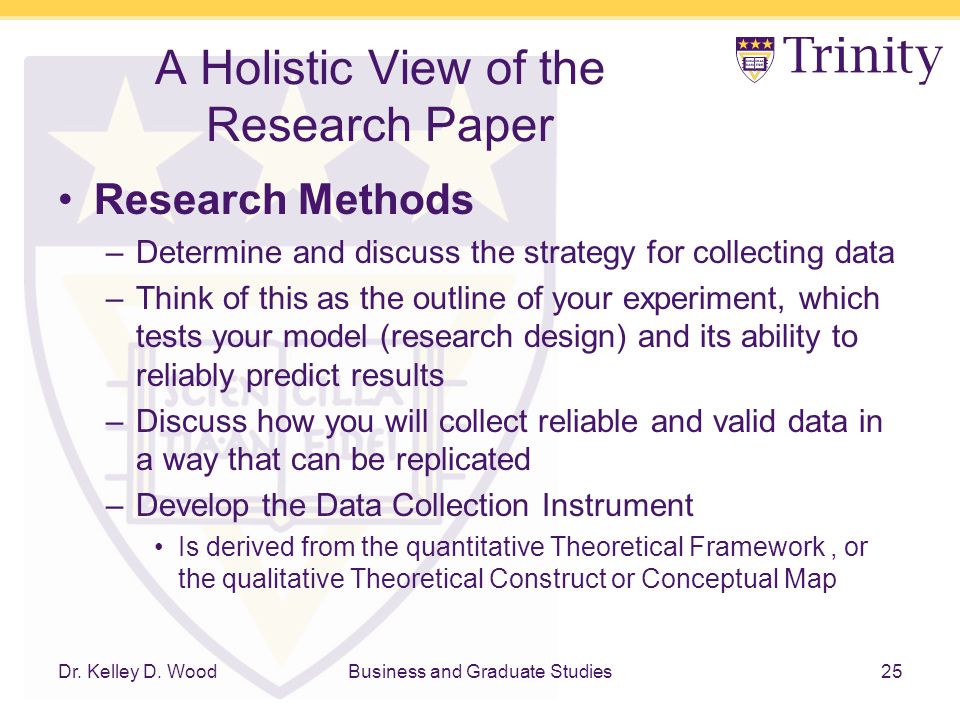 A Holistic View of the Research Paper

Trinity

• Research Methods
– Determine and discuss the strategy for collecting data
– Think of this as the outline of your experiment, which tests your model (research design) and its ability to reliably predict results
– Discuss how you will collect reliable and valid data in a way that can be replicated
– Develop the Data Collection Instrument
• Is derived from the quantitative Theoretical Framework , or the qualitative Theoretical Construct or Conceptual Map

Dr. Kelley D. Wood Business and Graduate Studies 25